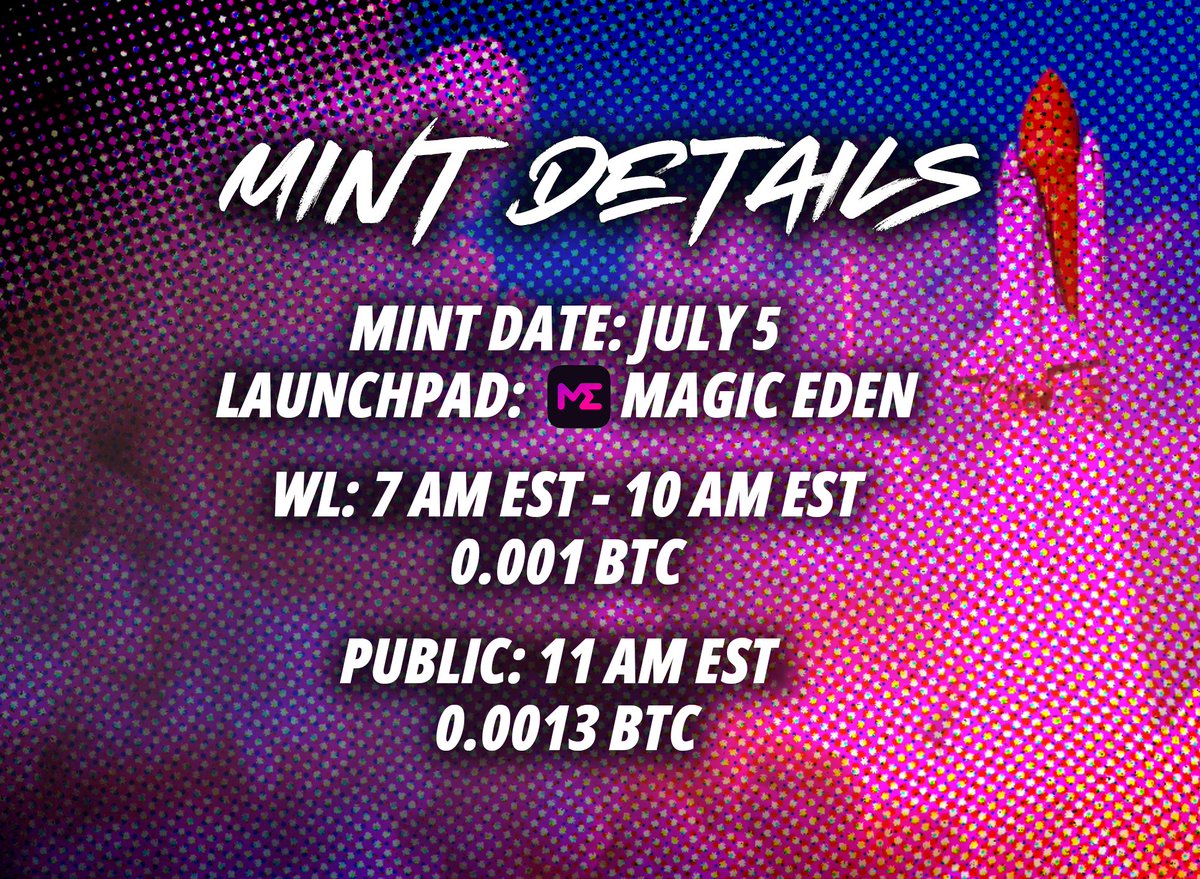 MINT DETAILS

MINT DATE: JULY 5
LAUNCHPAD: ME MAGIC EDEN

WL: 7 AM EST - 10 AM EST
0.001 BTC

PUBLIC: 11 AM EST
0.0013 BTC